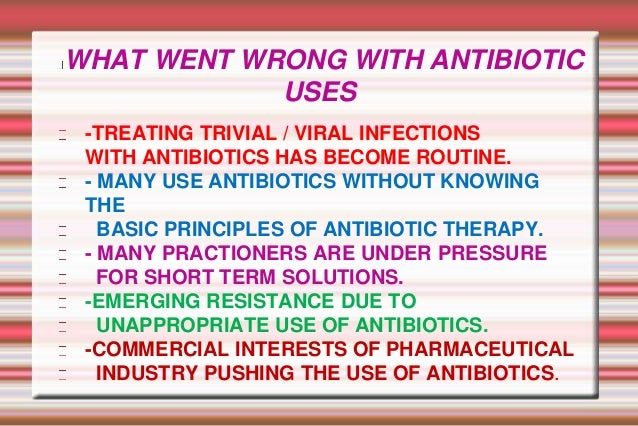 WHAT WENT WRONG WITH ANTIBIOTIC USES

-TREATING TRIVIAL / VIRAL INFECTIONS WITH ANTIBIOTICS HAS BECOME ROUTINE.
- MANY USE ANTIBIOTICS WITHOUT KNOWING THE
BASIC PRINCIPLES OF ANTIBIOTIC THERAPY.
- MANY PRACTIONERS ARE UNDER PRESSURE
FOR SHORT TERM SOLUTIONS.
-EMERGING RESISTANCE DUE TO
UNAPPROPRIATE USE OF ANTIBIOTICS.
-COMMERCIAL INTERESTS OF PHARMACEUTICAL
INDUSTRY PUSHING THE USE OF ANTIBIOTICS.